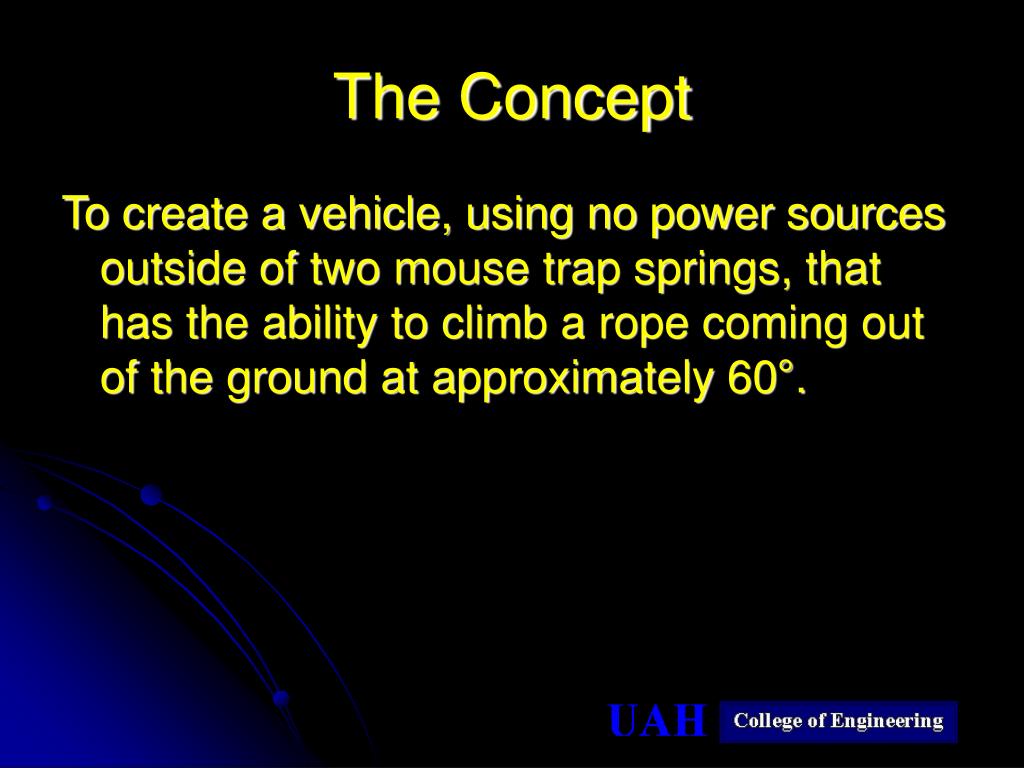 The Concept

To create a vehicle, using no power sources outside of two mouse trap springs, that has the ability to climb a rope coming out of the ground at approximately 60°.

UAH College of Engineering